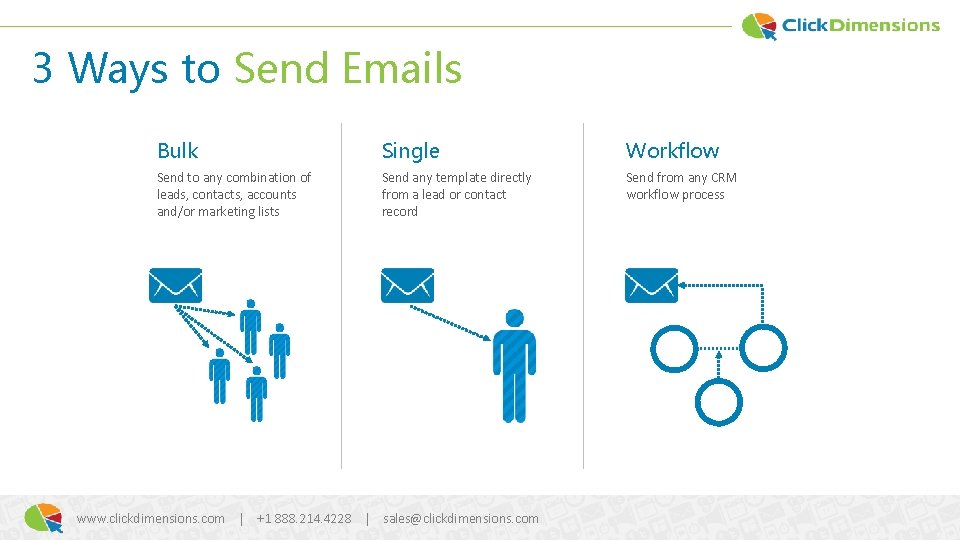 ClickDimensions

3 Ways to Send Emails

Bulk

Send to any combination of leads, contacts, accounts and/or marketing lists

Single

Send any template directly from a lead or contact record

Workflow

Send from any CRM workflow process

www.clickdimensions.com | +1 888.214.4228 | sales@clickdimensions.com